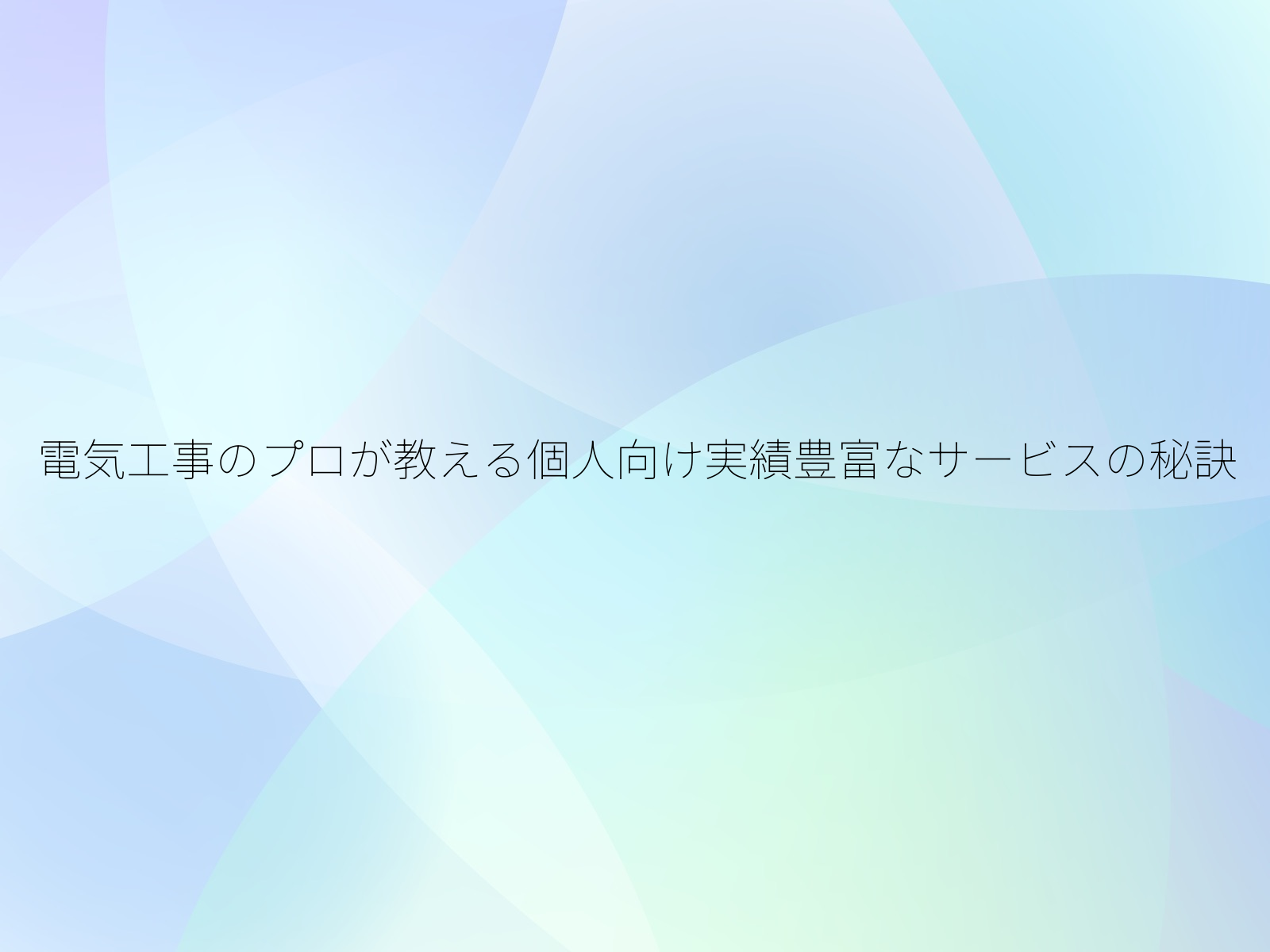 電気工事のプロが教える個人向け実績豊富なサービスの秘訣